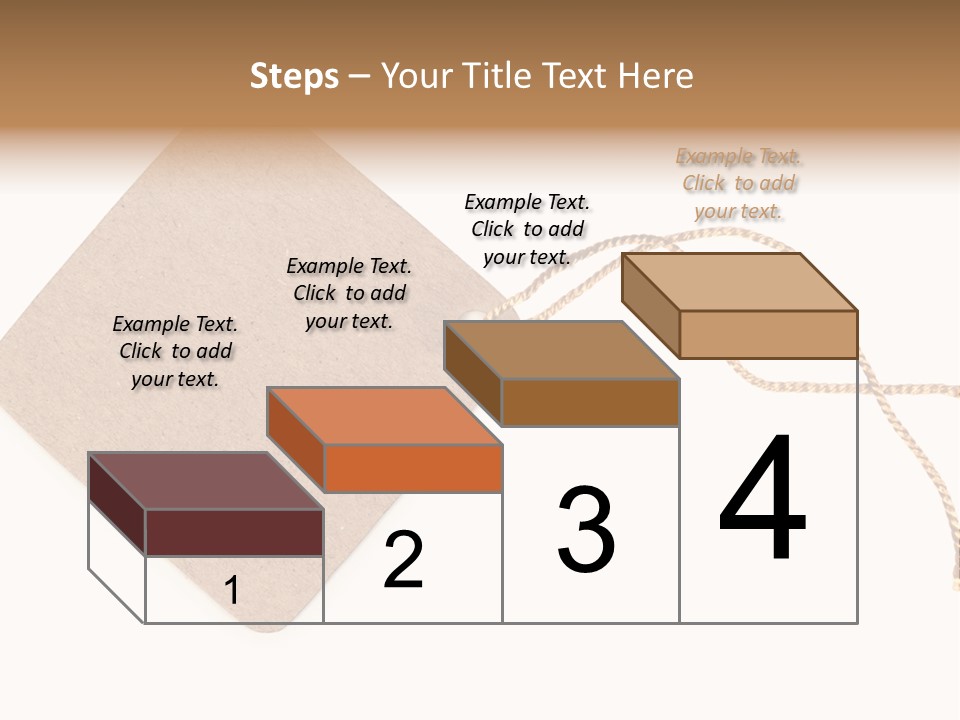 Steps – Your Title Text Here

Example Text. Click to add your text.

Example Text. Click to add your text.

Example Text. Click to add your text.

Example Text. Click to add your text.

1

2

3

4